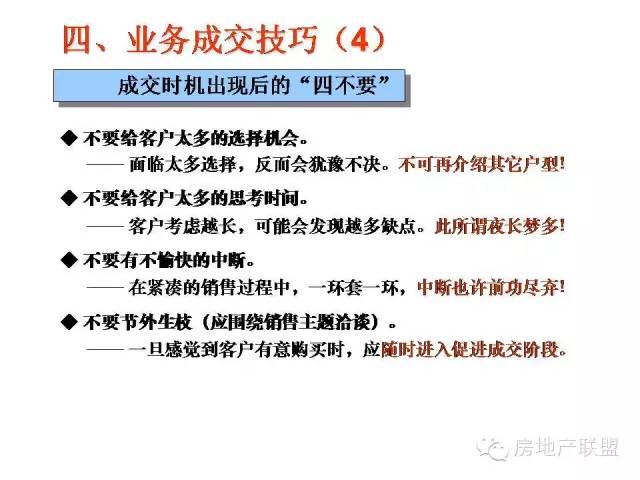 四、业务成交技巧（4）

成交时机出现后的“四不要”

◆ 不要给客户太多的选择机会。
—— 面临太多选择，反而会犹豫不决。不可再介绍其它户型!

◆ 不要给客户太多的思考时间。
—— 客户考虑越长，可能会发现越多缺点。此所谓夜长梦多!

◆ 不要有不愉快的中断。
—— 在紧凑的销售过程中，一环套一环，中断也许前功尽弃!

◆ 不要节外生枝（应围绕销售主题洽谈）。
—— 一旦感觉到客户有意购买时，应随时进入促进成交阶段。

房地产联盟